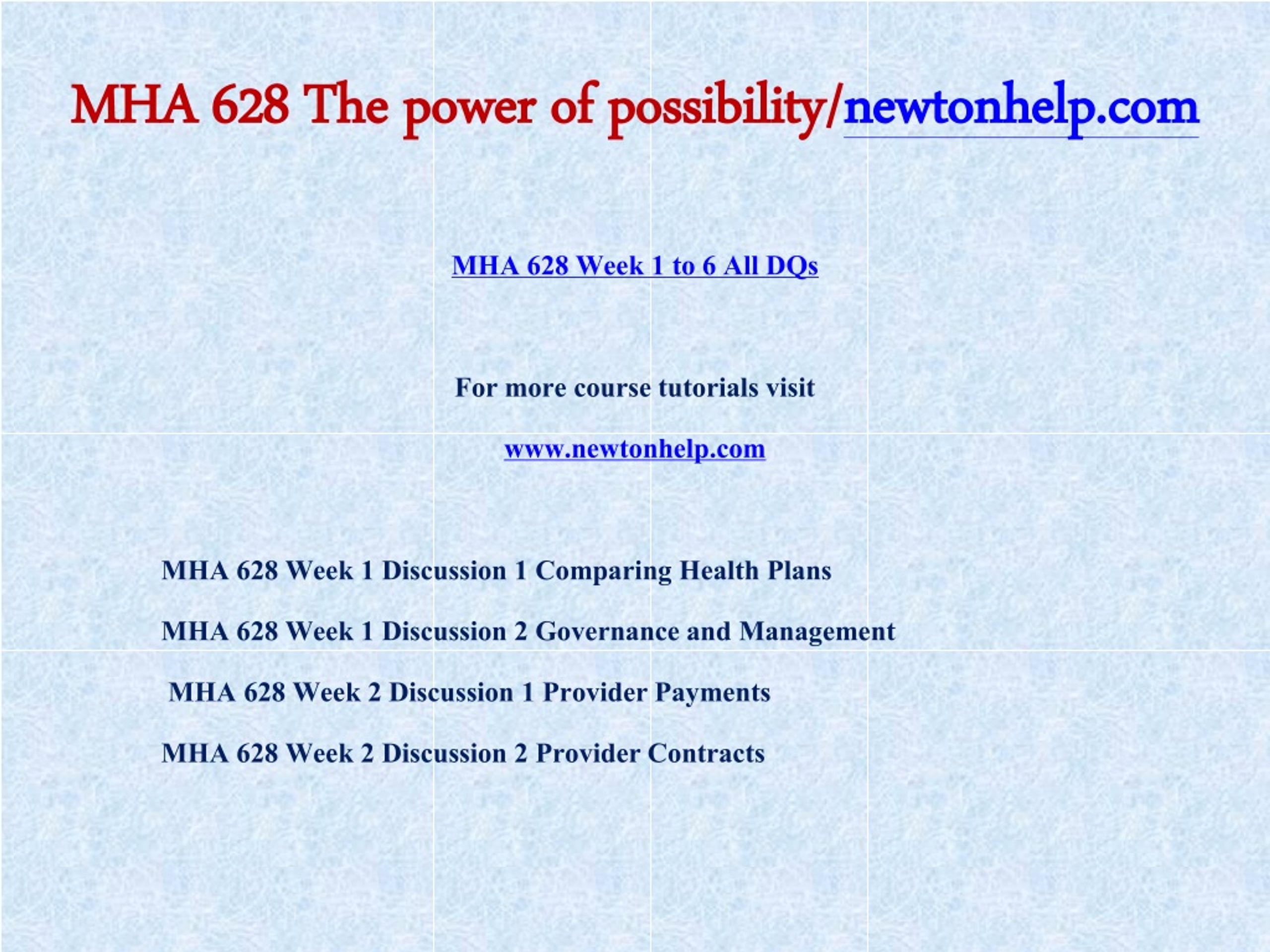 MHA 628 The power of possibility/newtonhelp.com

MHA 628 Week 1 to 6 All DQs

For more course tutorials visit

www.newtonhelp.com

MHA 628 Week 1 Discussion 1 Comparing Health Plans

MHA 628 Week 1 Discussion 2 Governance and Management

MHA 628 Week 2 Discussion 1 Provider Payments

MHA 628 Week 2 Discussion 2 Provider Contracts